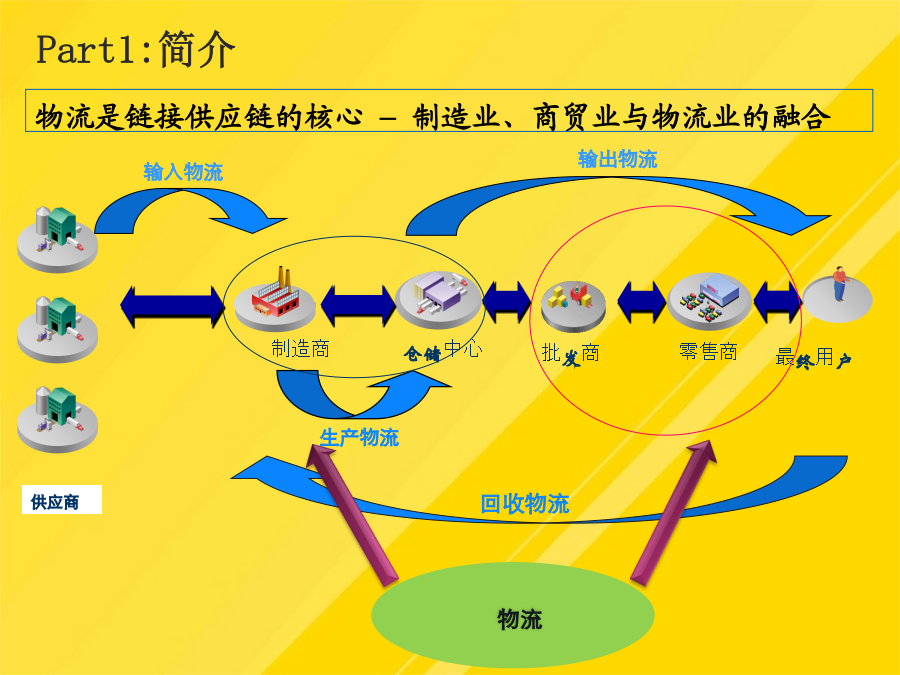 Part1:简介

物流是链接供应链的核心 – 制造业、商贸业与物流业的融合

输入物流

输出物流

制造商

仓储中心

批发商

零售商

最终用户

生产物流

供应商

回收物流

物流